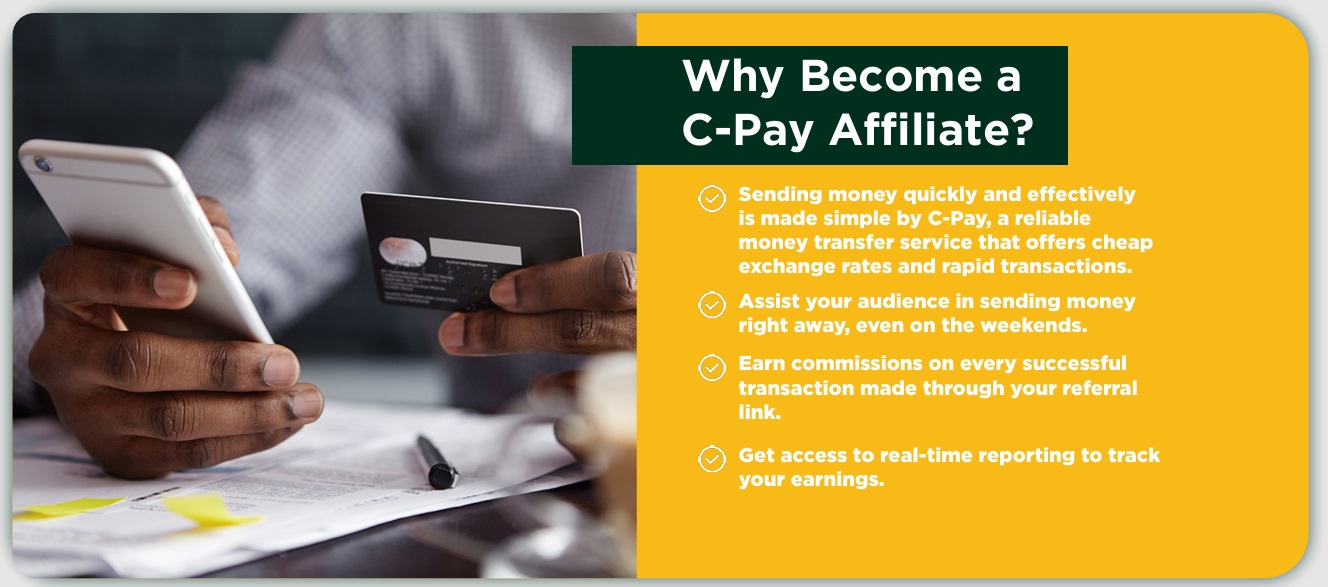 Why Become a C-Pay Affiliate?

Sending money quickly and effectively is made simple by C-Pay, a reliable money transfer service that offers cheap exchange rates and rapid transactions.

Assist your audience in sending money right away, even on the weekends.

Earn commissions on every successful transaction made through your referral link.

Get access to real-time reporting to track your earnings.